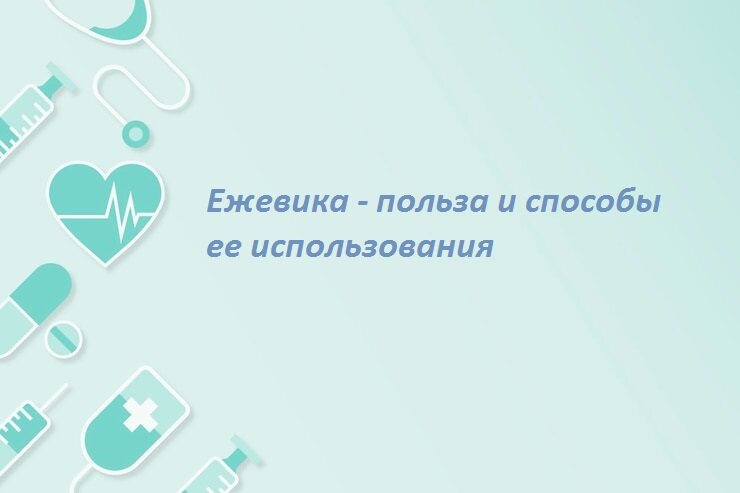 Ежевика - польза и способы ее использования